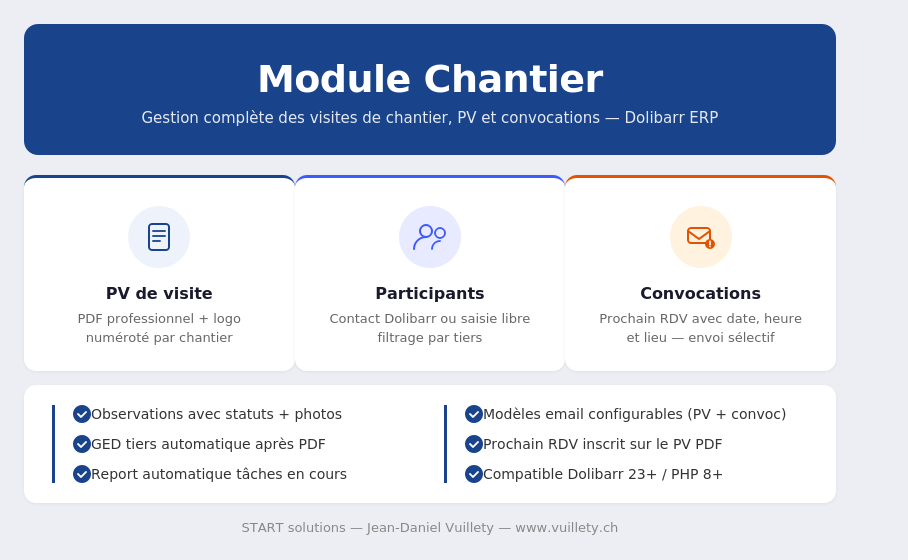 Module Chantier

Gestion complète des visites de chantier, PV et convocations — Dolibarr ERP

PV de visite

PDF professionnel + logo numéroté par chantier

Participants

Contact Dolibarr ou saisie libre filtrage par tiers

Convocations

Prochain RDV avec date, heure et lieu — envoi sélectif

Observations avec statuts + photos
GED tiers automatique après PDF
Report automatique tâches en cours

Modèles email configurables (PV + convoc)
Prochain RDV inscrit sur le PV PDF
Compatible Dolibarr 23+ / PHP 8+

START solutions — Jean-Daniel Vuillety — www.vuillety.ch